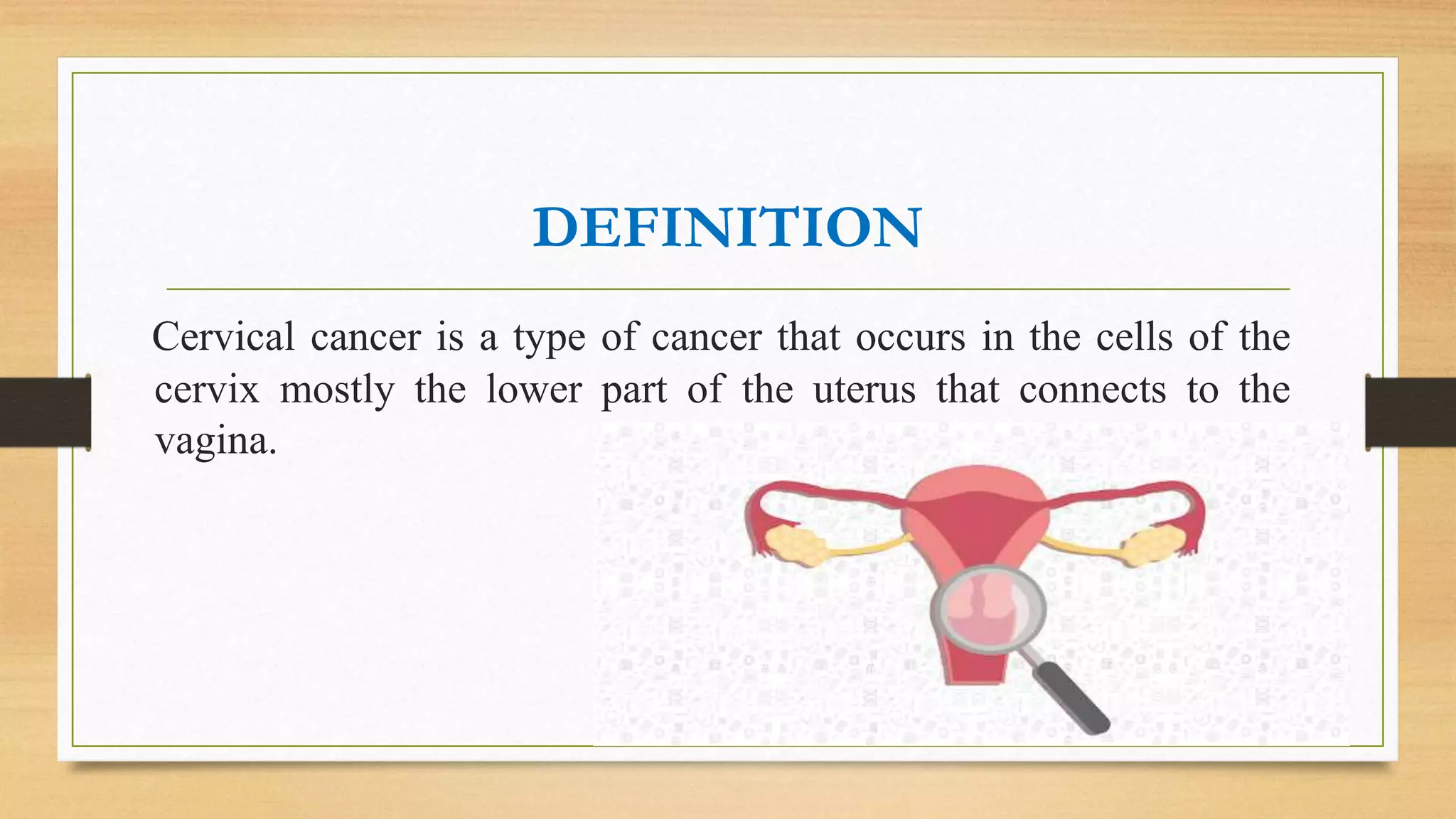 DEFINITION

Cervical cancer is a type of cancer that occurs in the cells of the cervix mostly the lower part of the uterus that connects to the vagina.